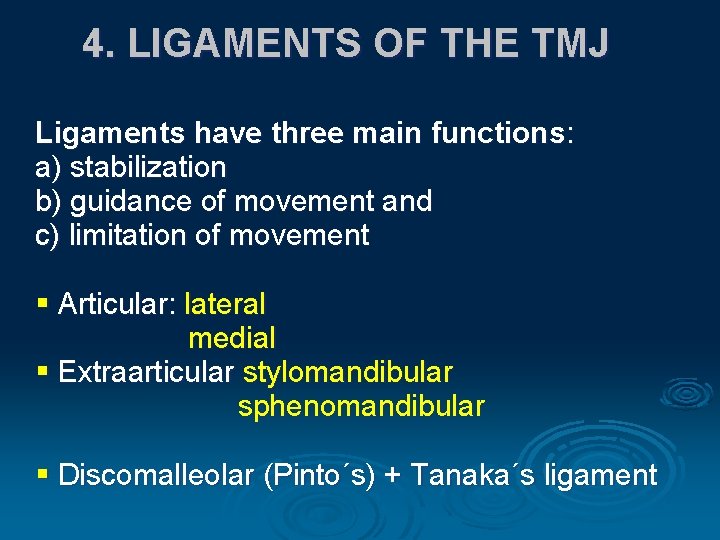 4. LIGAMENTS OF THE TMJ

Ligaments have three main functions:
a) stabilization
b) guidance of movement and
c) limitation of movement

▪ Articular: lateral
medial
▪ Extraarticular stylomandibular
sphenomandibular

▪ Discomalleolar (Pinto´s) + Tanaka´s ligament